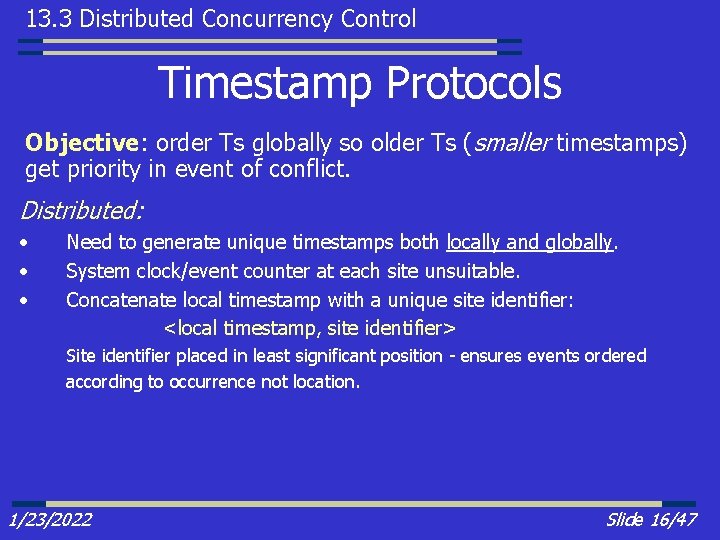 13.3 Distributed Concurrency Control

Timestamp Protocols

Objective: order Ts globally so older Ts (smaller timestamps) get priority in event of conflict.

Distributed:

• Need to generate unique timestamps both locally and globally.
• System clock/event counter at each site unsuitable.
• Concatenate local timestamp with a unique site identifier:
<local timestamp, site identifier>
Site identifier placed in least significant position - ensures events ordered according to occurrence not location.

1/23/2022

Slide 16/47